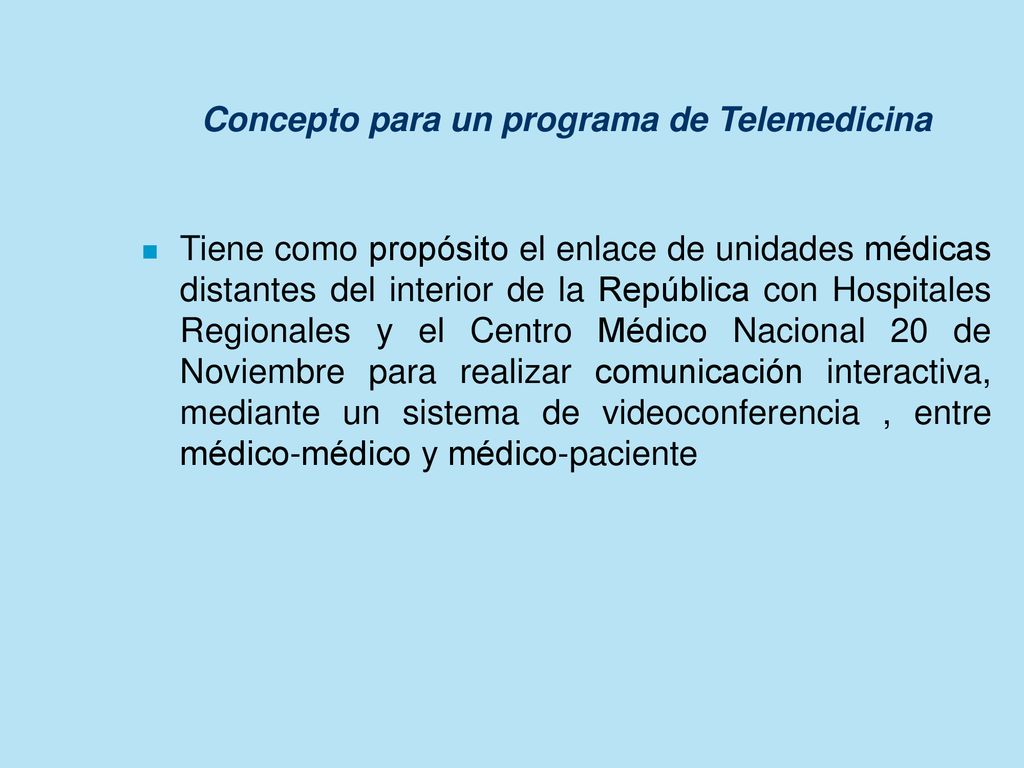 Concepto para un programa de Telemedicina

Tiene como propósito el enlace de unidades médicas distantes del interior de la República con Hospitales Regionales y el Centro Médico Nacional 20 de Noviembre para realizar comunicación interactiva, mediante un sistema de videoconferencia , entre médico-médico y médico-paciente